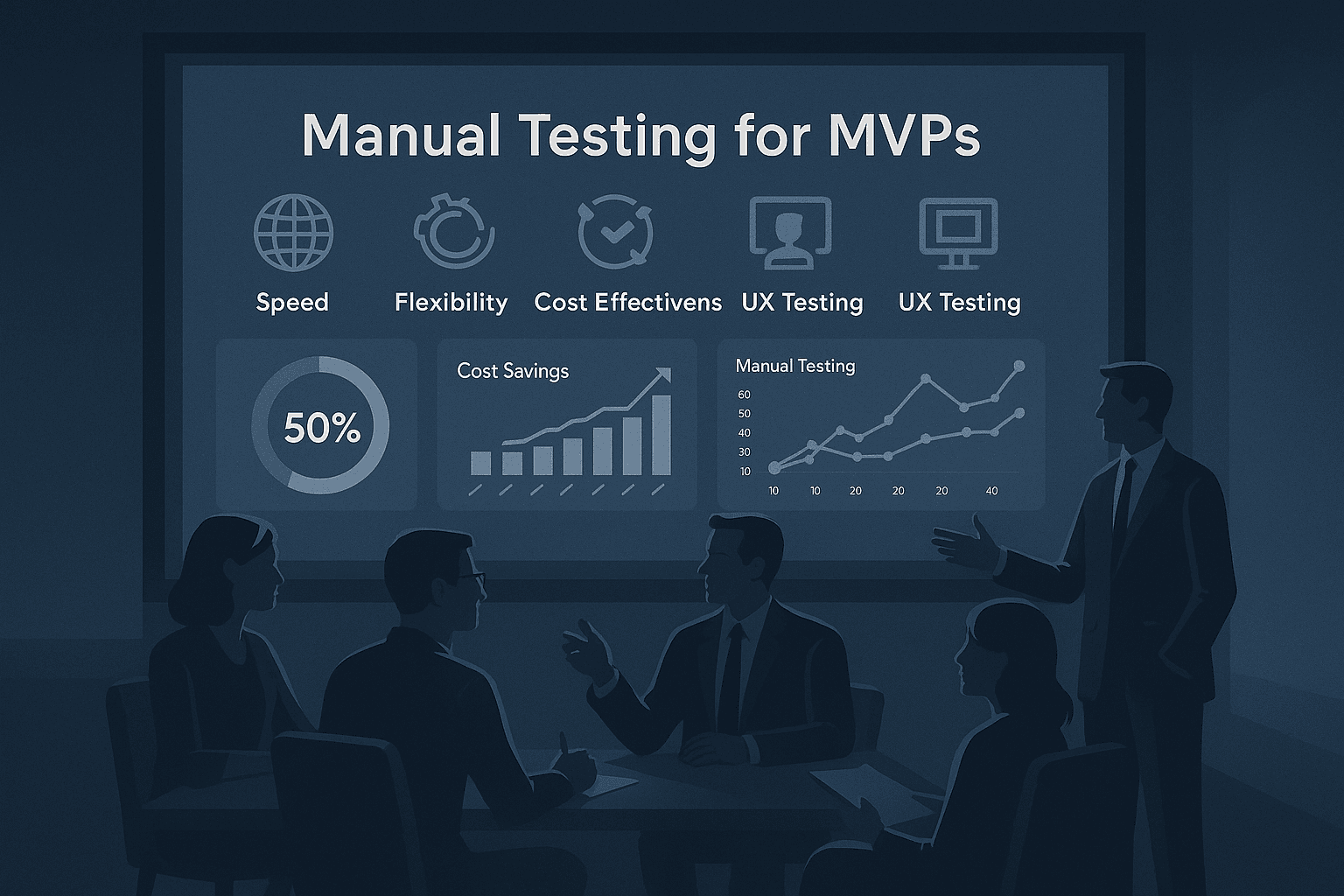 Manual Testing for MVPs

Speed

Flexibility

Cost Effectivens

UX Testing

UX Testing

50%

Cost Savings

Manual Testing

60
50
40
30
10

10 10 20 20 20 40